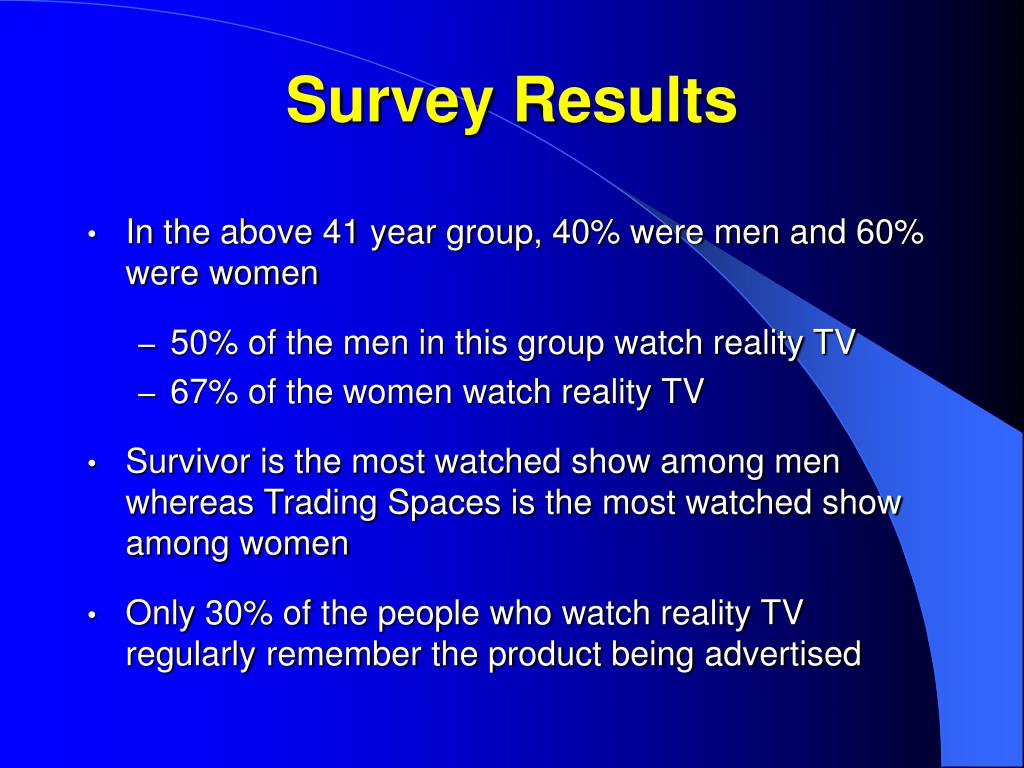 Survey Results

• In the above 41 year group, 40% were men and 60% were women

– 50% of the men in this group watch reality TV
– 67% of the women watch reality TV

• Survivor is the most watched show among men whereas Trading Spaces is the most watched show among women

• Only 30% of the people who watch reality TV regularly remember the product being advertised